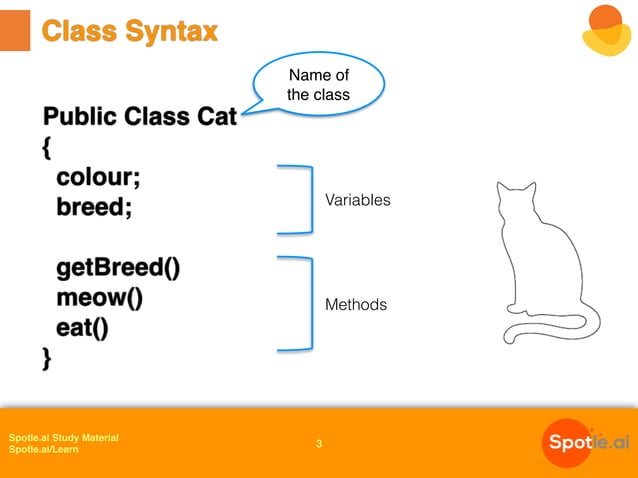 Class Syntax

Name of the class

Public Class Cat
{
colour;
breed;

getBreed()
meow()
eat()
}

Variables

Methods

Spotle.ai Study Material
Spotle.ai/Learn

3

Spotle.ai